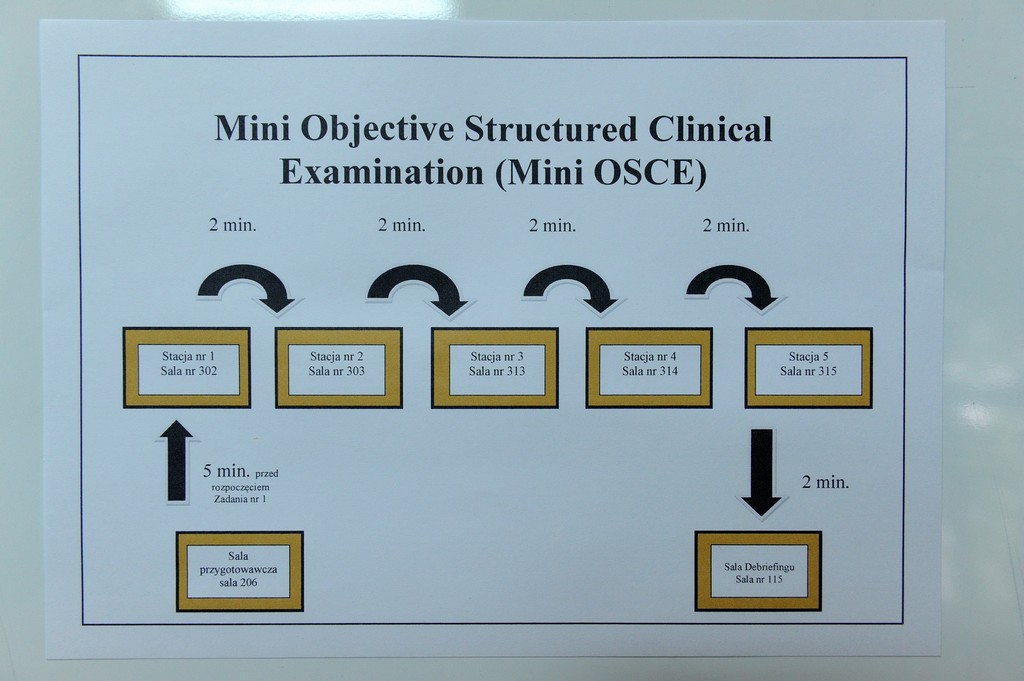 Mini Objective Structured Clinical Examination (Mini OSCE)

2 min.

2 min.

2 min.

2 min.

Stacja nr 1
Sala nr 302

Stacja nr 2
Sala nr 303

Stacja nr 3
Sala nr 313

Stacja nr 4
Sala nr 314

Stacja 5
Sala nr 315

5 min. przed rozpoczęciem Zadania nr 1

2 min.

Sala przygotowawcza
sala 206

Sala Debriefingu
Sala nr 115